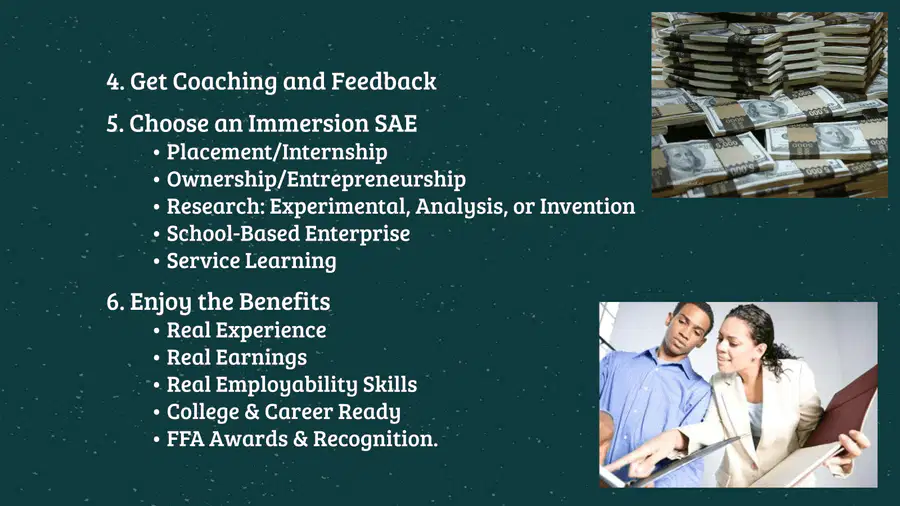 4. Get Coaching and Feedback

5. Choose an Immersion SAE
• Placement/Internship
• Ownership/Entrepreneurship
• Research: Experimental, Analysis, or Invention
• School-Based Enterprise
• Service Learning

6. Enjoy the Benefits
• Real Experience
• Real Earnings
• Real Employability Skills
• College & Career Ready
• FFA Awards & Recognition.